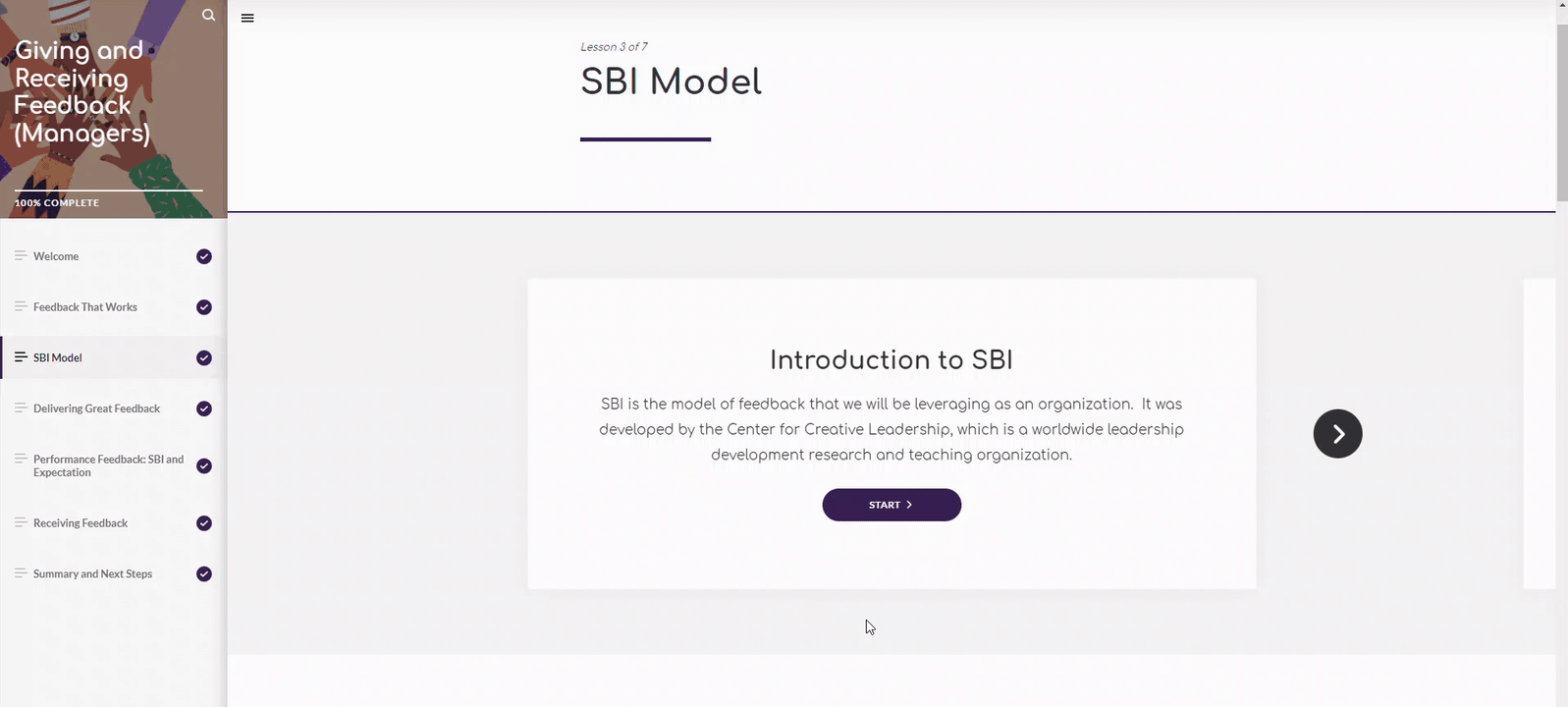 Giving and Receiving Feedback (Managers)

100% COMPLETE

Welcome

Feedback That Works

SBI Model

Delivering Great Feedback

Performance Feedback: SBI and Expectation

Receiving Feedback

Summary and Next Steps

Lesson 3 of 7

SBI Model

Introduction to SBI

SBI is the model of feedback that we will be leveraging as an organization. It was developed by the Center for Creative Leadership, which is a worldwide leadership development research and teaching organization.

START